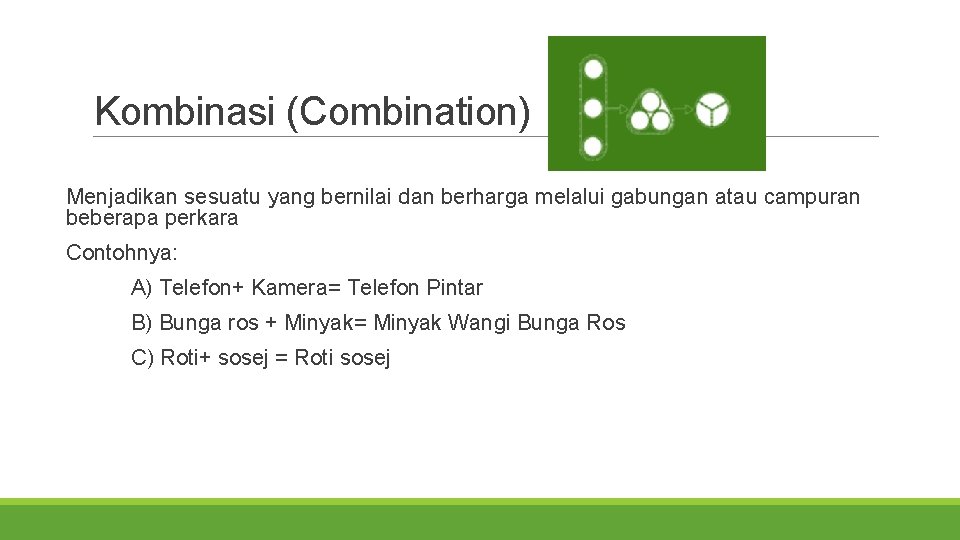 Kombinasi (Combination)

Menjadikan sesuatu yang bernilai dan berharga melalui gabungan atau campuran beberapa perkara

Contohnya:

A) Telefon+ Kamera= Telefon Pintar

B) Bunga ros + Minyak= Minyak Wangi Bunga Ros

C) Roti+ sosej = Roti sosej